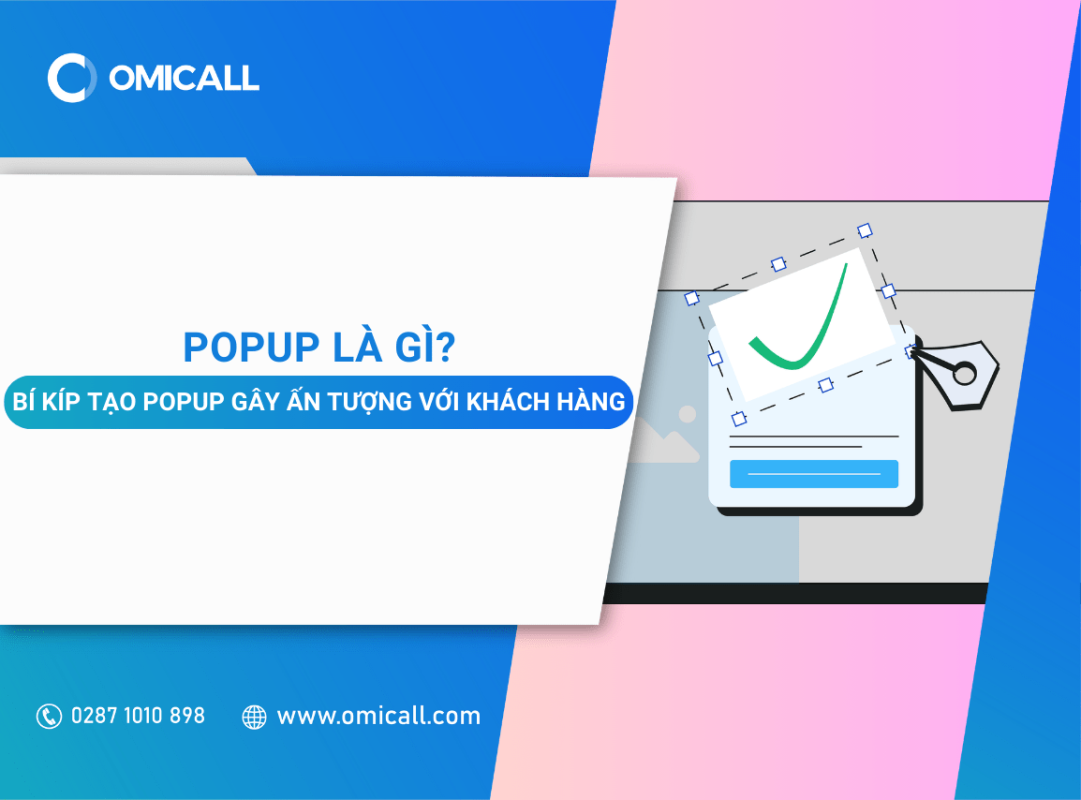 OMICALL

POPUP LÀ GÌ?

BÍ KÍP TẠO POPUP GÂY ẤN TƯỢNG VỚI KHÁCH HÀNG

0287 1010 898

www.omicall.com